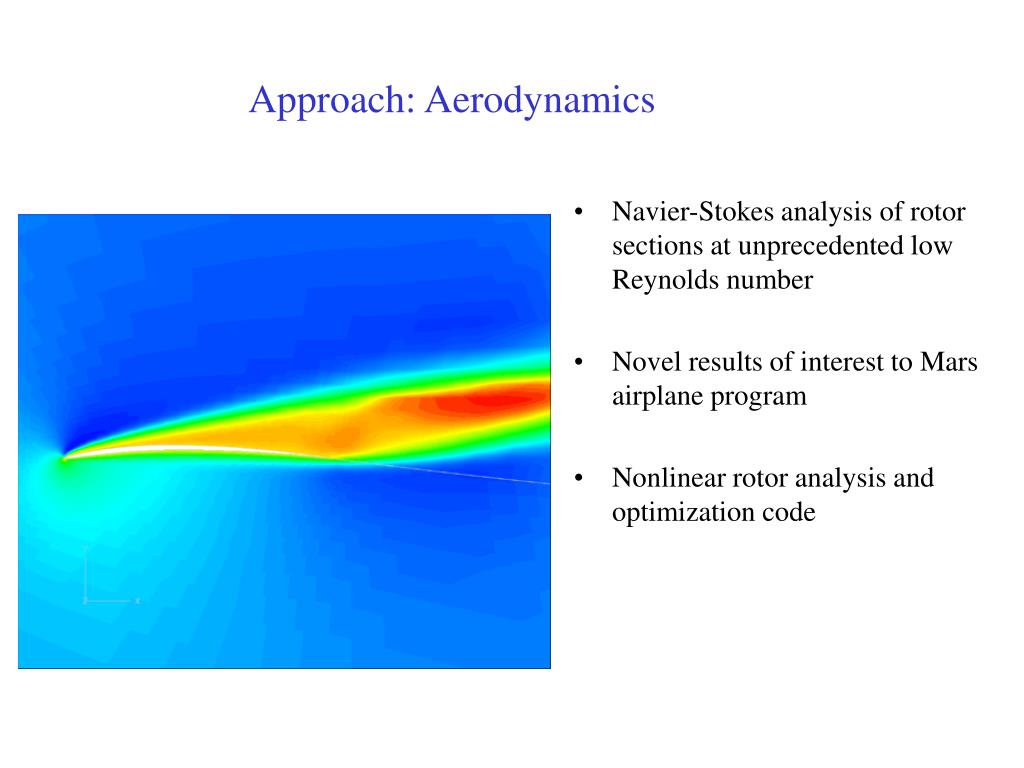 Approach: Aerodynamics

• Navier-Stokes analysis of rotor sections at unprecedented low Reynolds number

• Novel results of interest to Mars airplane program

• Nonlinear rotor analysis and optimization code